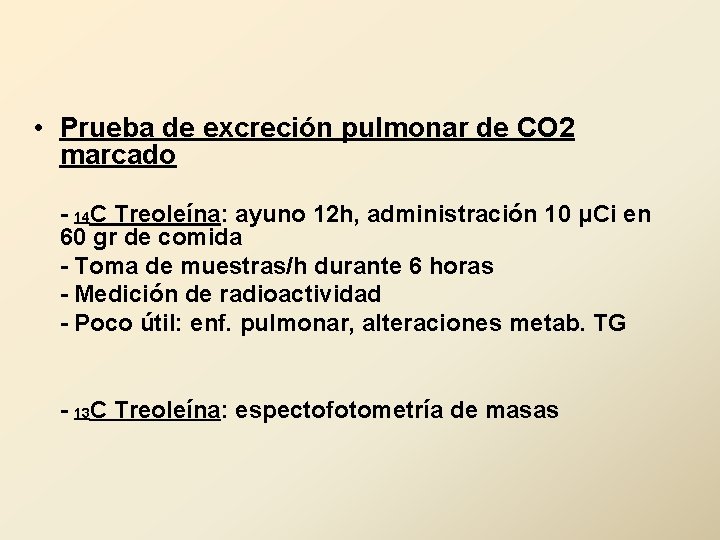 • Prueba de excreción pulmonar de CO2 marcado

- $_{14}$C Treoleína: ayuno 12h, administración 10 µCi en 60 gr de comida
- Toma de muestras/h durante 6 horas
- Medición de radioactividad
- Poco útil: enf. pulmonar, alteraciones metab. TG

- $_{13}$C Treoleína: espectofotometría de masas